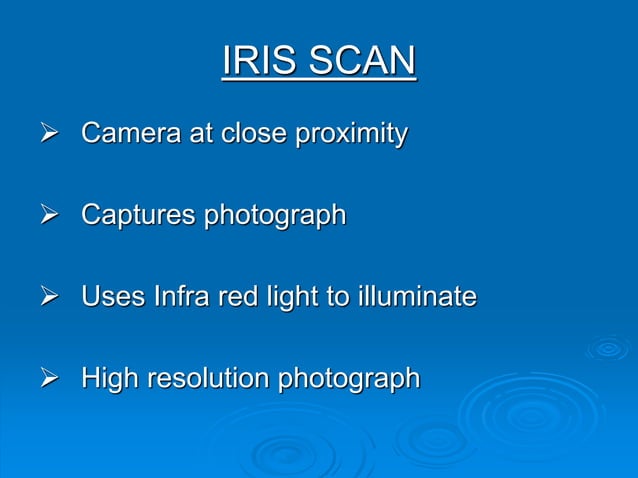 IRIS SCAN

➢ Camera at close proximity

➢ Captures photograph

➢ Uses Infra red light to illuminate

➢ High resolution photograph